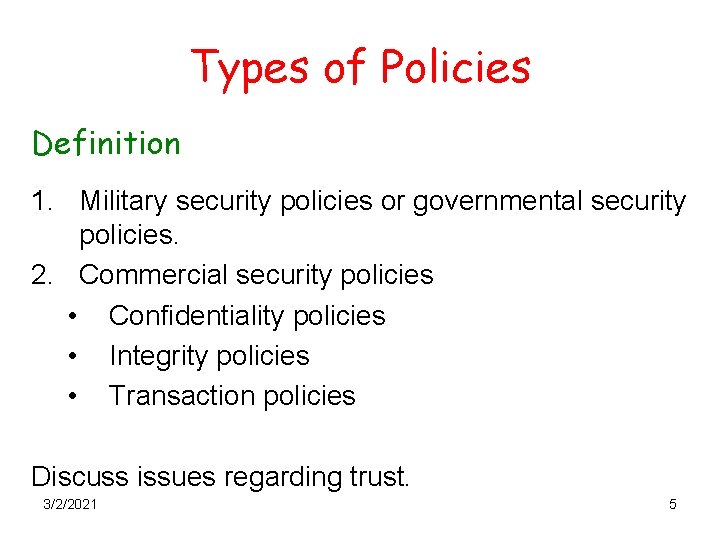 Types of Policies

Definition

1. Military security policies or governmental security policies.
2. Commercial security policies
 • Confidentiality policies
 • Integrity policies
 • Transaction policies

Discuss issues regarding trust.

3/2/2021

5